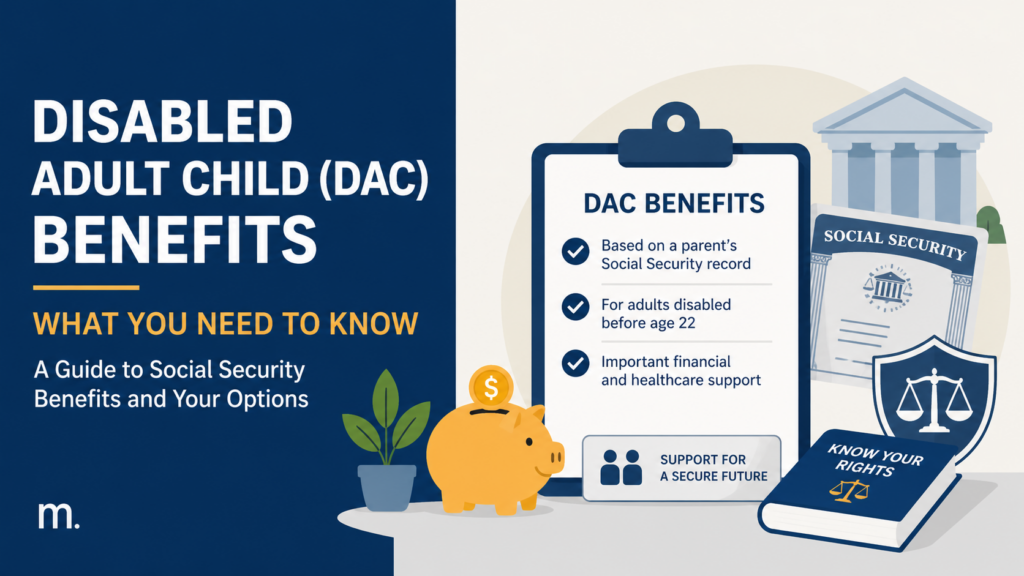 DISABLED
ADULT CHILD (DAC)
BENEFITS

WHAT YOU NEED TO KNOW

A Guide to Social Security Benefits and Your Options

m.

DAC BENEFITS

Based on a parent's Social Security record

For adults disabled before age 22

Important financial and healthcare support

SUPPORT FOR A SECURE FUTURE

SOCIAL SECURITY

$

KNOW YOUR RIGHTS